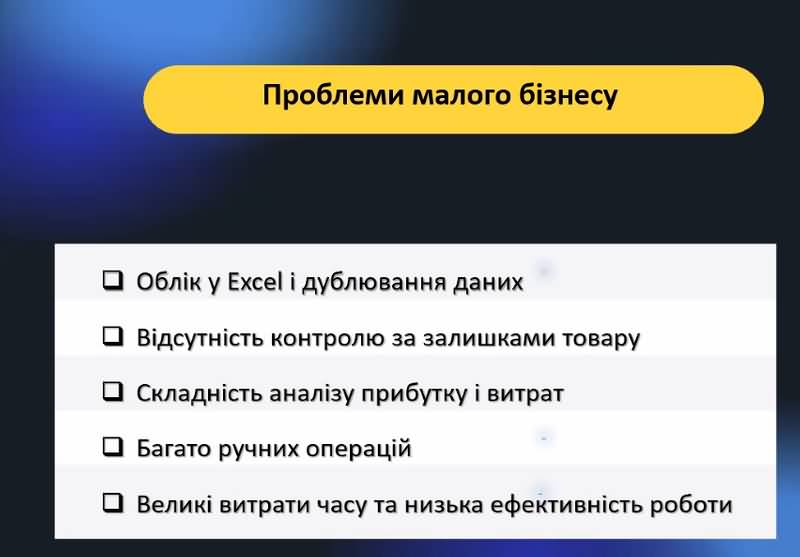 Проблеми малого бізнесу

❑ Облік у Excel і дублювання даних

❑ Відсутність контролю за залишками товару

❑ Складність аналізу прибутку і витрат

❑ Багато ручних операцій

❑ Великі витрати часу та низька ефективність роботи